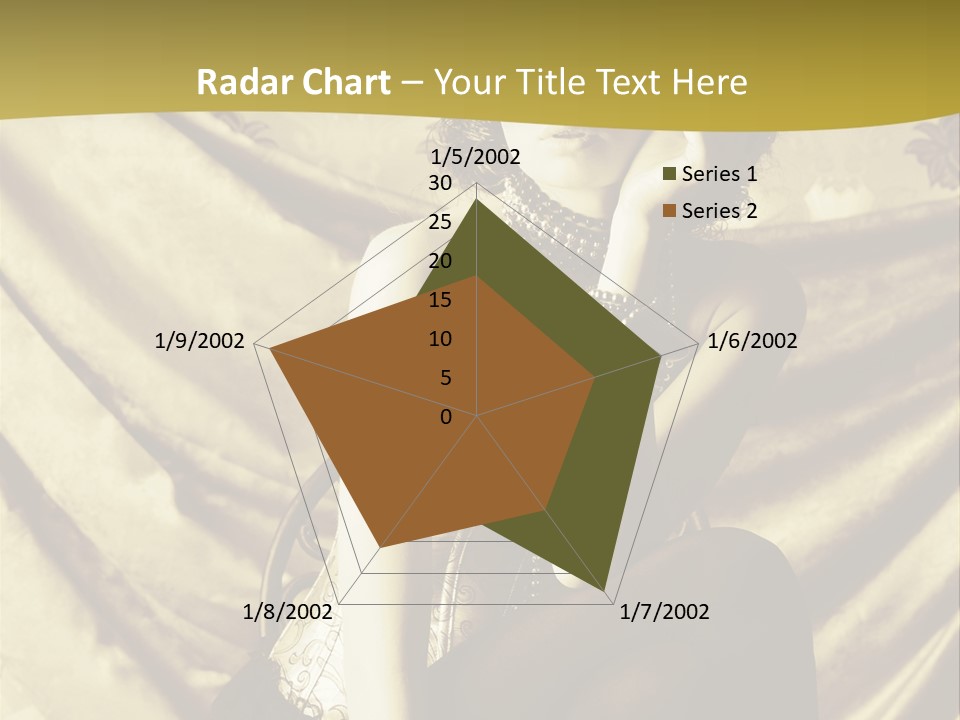 Radar Chart – Your Title Text Here

1/5/2002
30
25
20
15
10
5
0
1/6/2002
1/7/2002
1/8/2002
1/9/2002

Series 1
Series 2